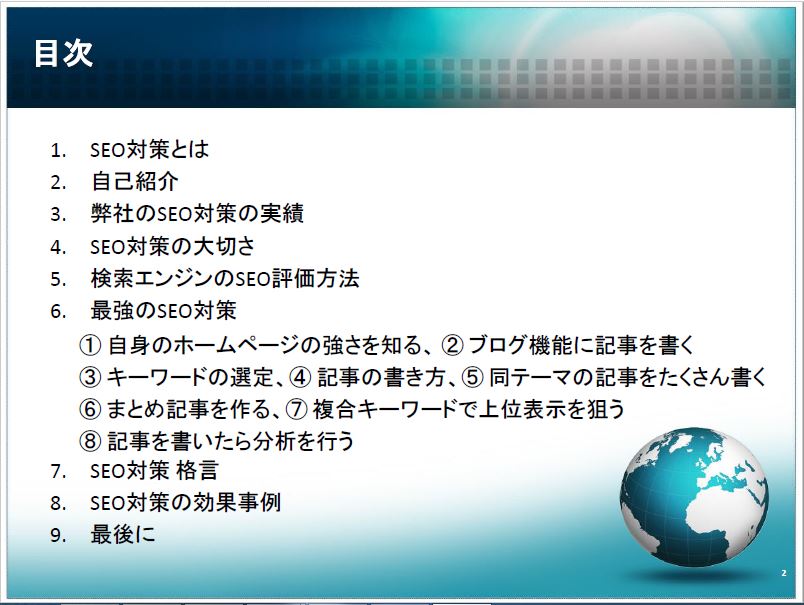 目次

1. SEO対策とは
2. 自己紹介
3. 弊社のSEO対策の実績
4. SEO対策の大切さ
5. 検索エンジンのSEO評価方法
6. 最強のSEO対策

① 自身のホームページの強さを知る、② ブログ機能に記事を書く
③ キーワードの選定、④ 記事の書き方、⑤ 同テーマの記事をたくさん書く
⑥ まとめ記事を作る、⑦ 複合キーワードで上位表示を狙う
⑧ 記事を書いたら分析を行う

7. SEO対策 格言
8. SEO対策の効果事例
9. 最後に

2